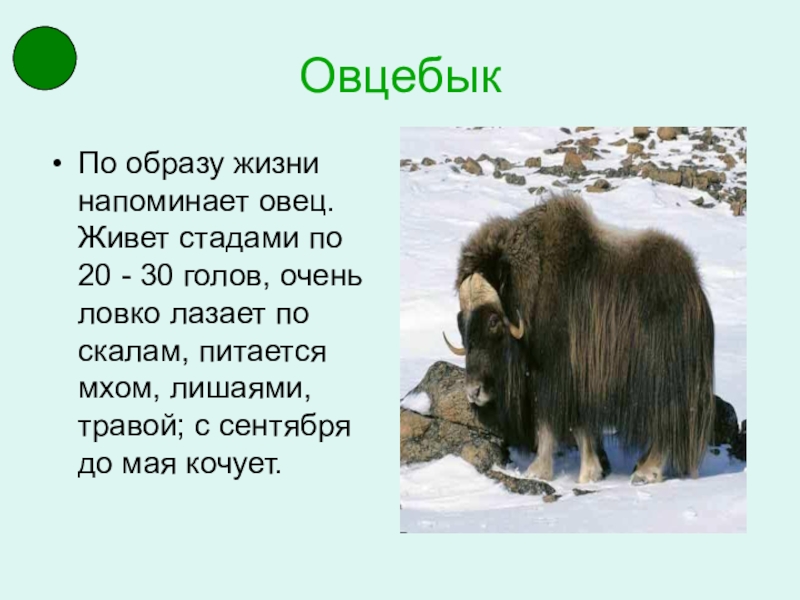 Овцебык

• По образу жизни напоминает овец. Живет стадами по 20 - 30 голов, очень ловко лазает по скалам, питается мхом, лишаями, травой; с сентября до мая кочует.